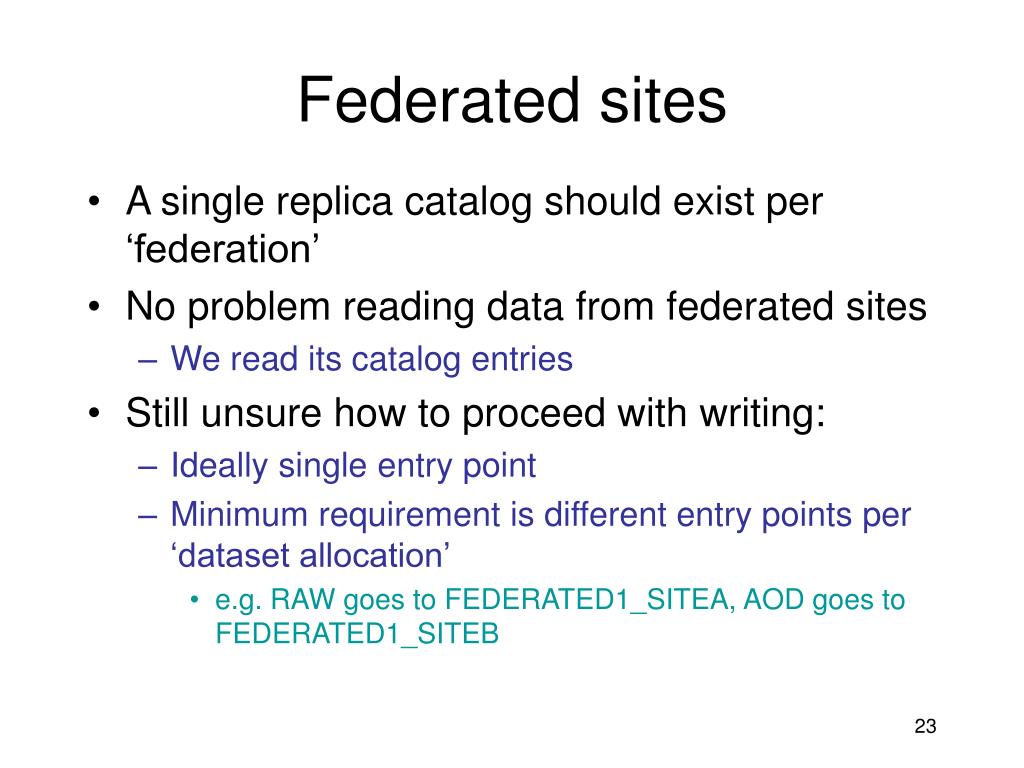 Federated sites

• A single replica catalog should exist per ‘federation’
• No problem reading data from federated sites
  – We read its catalog entries
• Still unsure how to proceed with writing:
  – Ideally single entry point
  – Minimum requirement is different entry points per ‘dataset allocation’
    • e.g. RAW goes to FEDERATED1_SITEA, AOD goes to FEDERATED1_SITEB

23